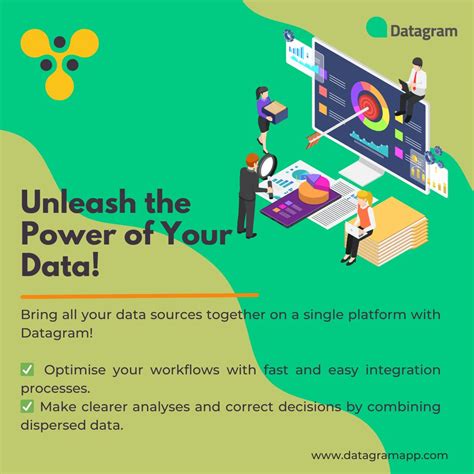 Datagram

Unleash the Power of Your Data!

Bring all your data sources together on a single platform with Datagram!

✅ Optimise your workflows with fast and easy integration processes.
✅ Make clearer analyses and correct decisions by combining dispersed data.

www.datagramapp.com